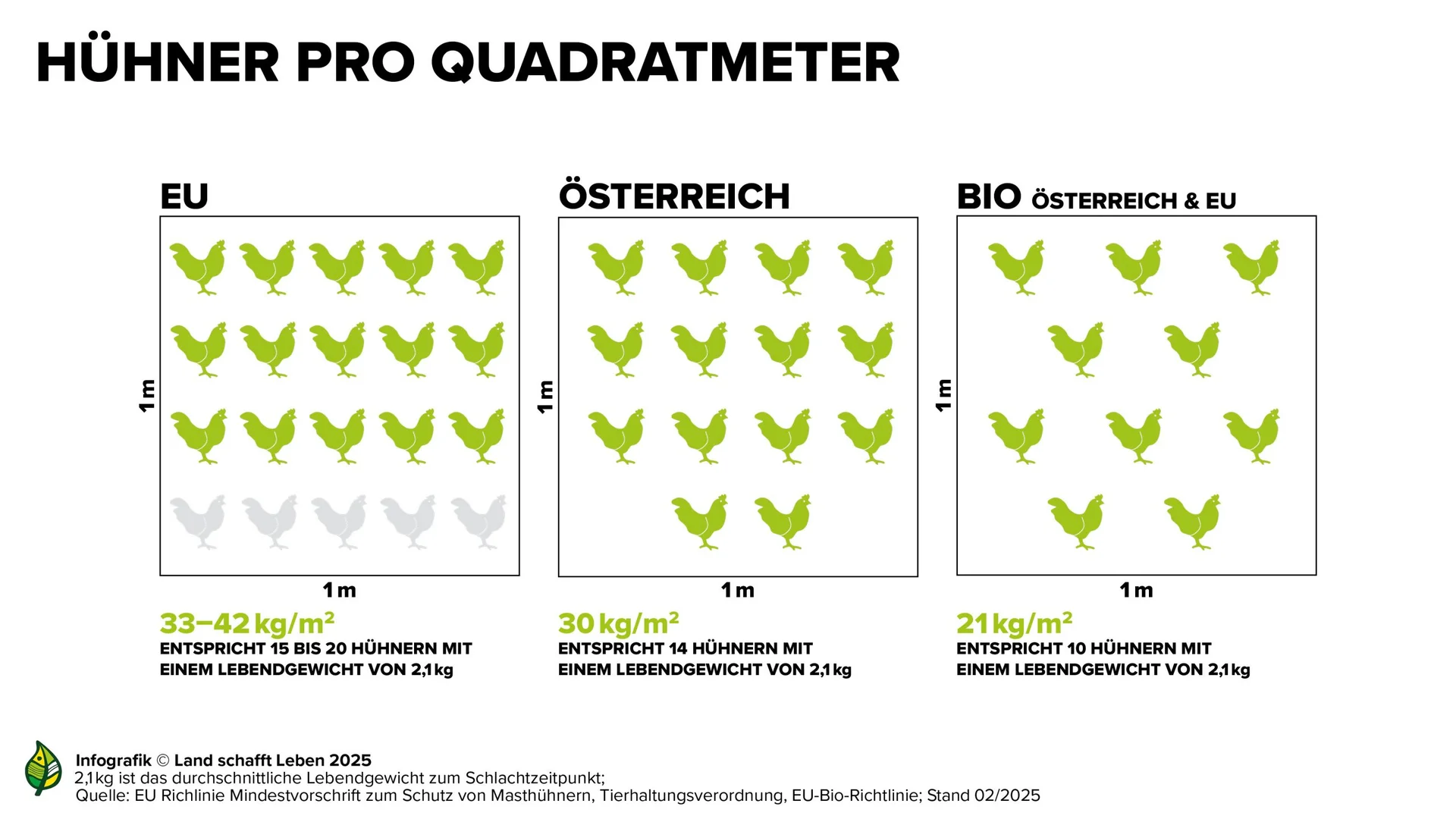 HÜHNER PRO QUADRATMETER

EU

1 m

1 m

33–42 kg/m²
ENTSPRICHT 15 BIS 20 HÜHNERN MIT EINEM LEBENDGEWICHT VON 2,1 kg

ÖSTERREICH

1 m

1 m

30 kg/m²
ENTSPRICHT 14 HÜHNERN MIT EINEM LEBENDGEWICHT VON 2,1 kg

BIO ÖSTERREICH & EU

1 m

1 m

21 kg/m²
ENTSPRICHT 10 HÜHNERN MIT EINEM LEBENDGEWICHT VON 2,1 kg

Infografik © Land schafft Leben 2025
2,1 kg ist das durchschnittliche Lebendgewicht zum Schlachtzeitpunkt;
Quelle: EU Richlinie Mindestvorschrift zum Schutz von Masthühnern, Tierhaltungsverordnung, EU-Bio-Richtlinie; Stand 02/2025